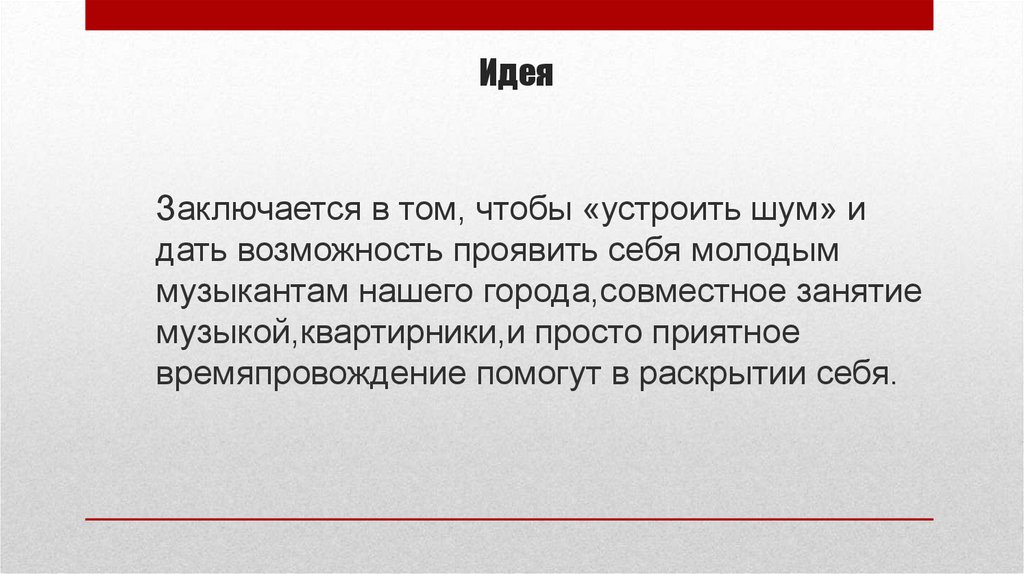 Идея

Заключается в том, чтобы «устроить шум» и дать возможность проявить себя молодым музыкантам нашего города,совместное занятие музыкой,квартирники,и просто приятное времяпровождение помогут в раскрытии себя.